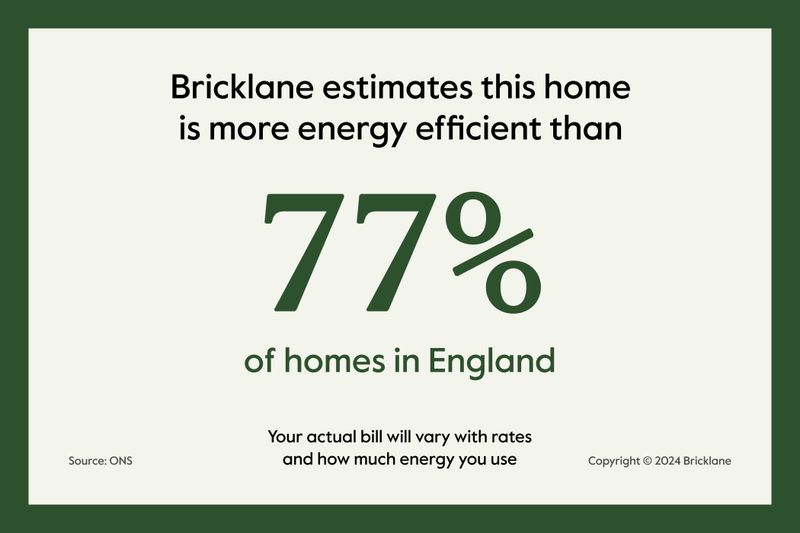 Bricklane estimates this home is more energy efficient than

77%

of homes in England

Your actual bill will vary with rates and how much energy you use

Source: ONS

Copyright © 2024 Bricklane